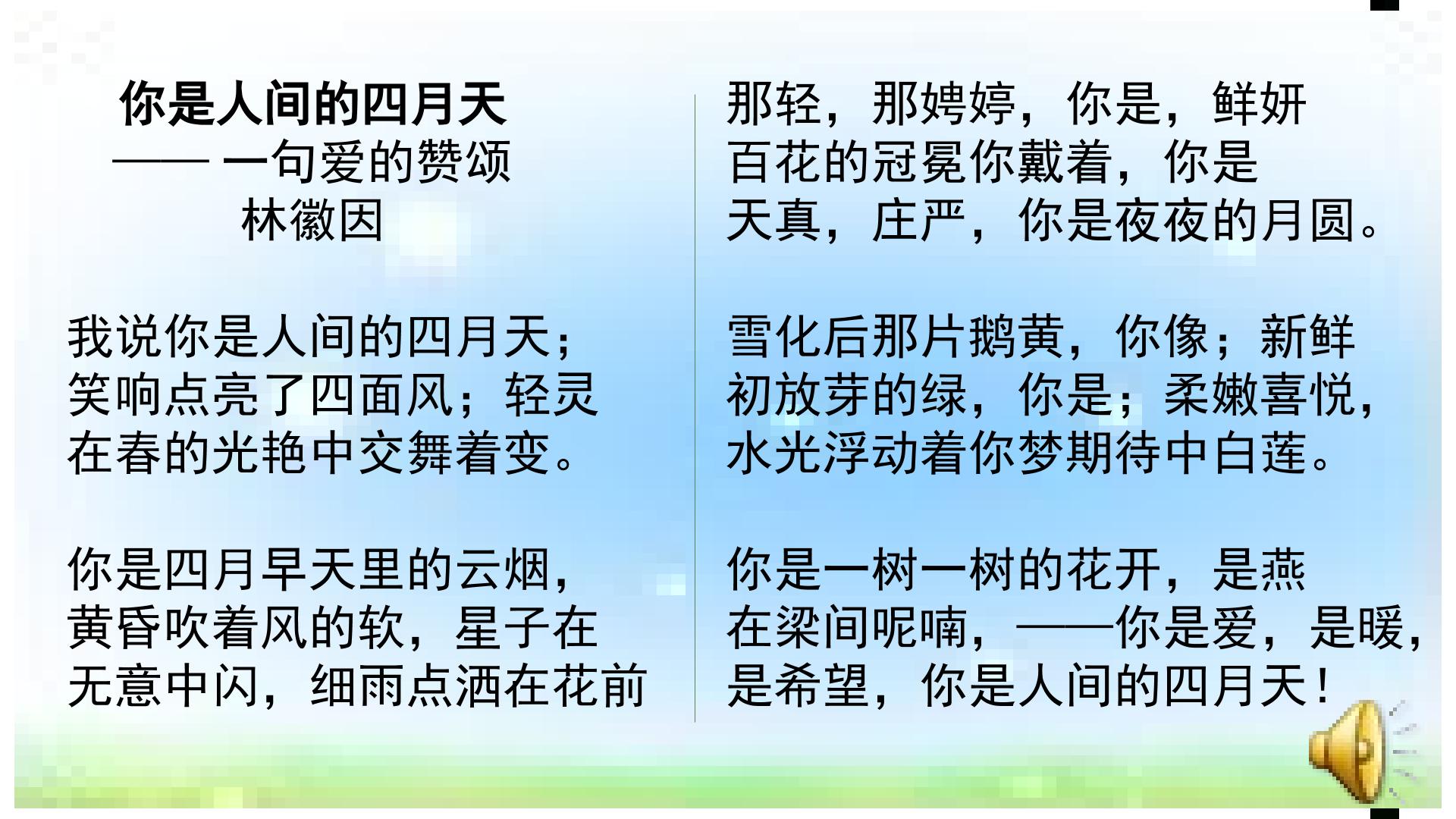 你是人间的四月天
—— 一句爱的赞颂
林徽因

我说你是人间的四月天；
笑响点亮了四面风；轻灵
在春的光艳中交舞着变。

你是四月早天里的云烟，
黄昏吹着风的软，星子在
无意中闪，细雨点洒在花前

那轻，那娉婷，你是，鲜妍
百花的冠冕你戴着，你是
天真，庄严，你是夜夜的月圆。

雪化后那片鹅黄，你像；新鲜
初放芽的绿，你是；柔嫩喜悦，
水光浮动着你梦期待中白莲。

你是一树一树的花开，是燕
在梁间呢喃，——你是爱，是暖，
是希望，你是人间的四月天！